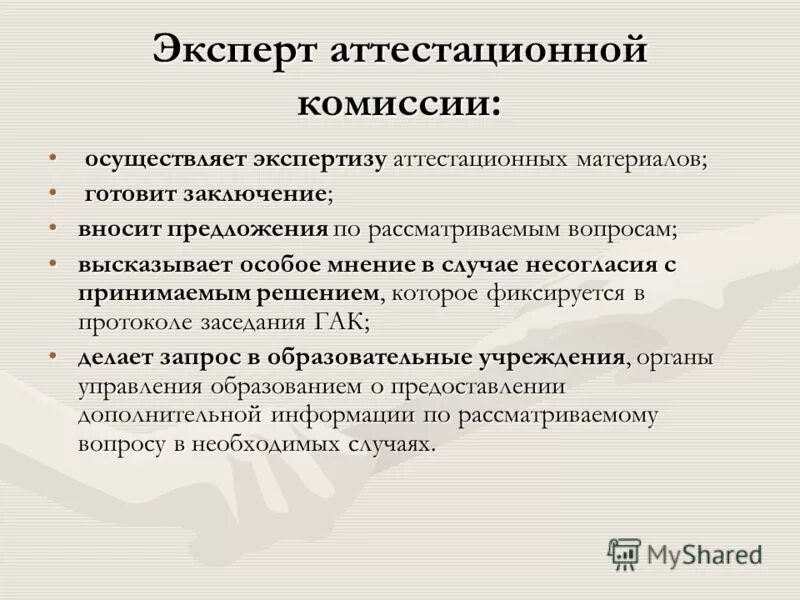 Эксперт аттестационной комиссии:

• осуществляет экспертизу аттестационных материалов;
• готовит заключение;
• вносит предложения по рассматриваемым вопросам;
• высказывает особое мнение в случае несогласия с принимаемым решением, которое фиксируется в протоколе заседания ГАК;
• делает запрос в образовательные учреждения, органы управления образованием о предоставлении дополнительной информации по рассматриваемому вопросу в необходимых случаях.

MyShared